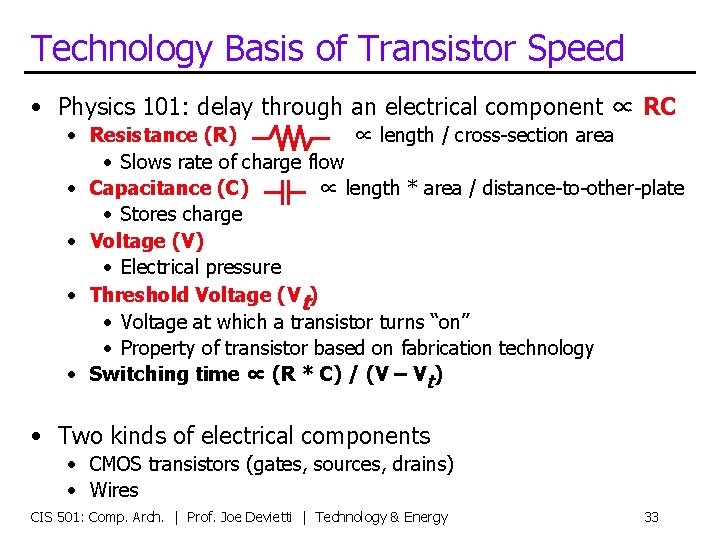 Technology Basis of Transistor Speed

• Physics 101: delay through an electrical component $\propto$ RC
 • Resistance (R) $\propto$ length / cross-section area
 • Slows rate of charge flow
 • Capacitance (C) $\propto$ length * area / distance-to-other-plate
 • Stores charge
 • Voltage (V)
 • Electrical pressure
 • Threshold Voltage ($V_t$)
 • Voltage at which a transistor turns "on"
 • Property of transistor based on fabrication technology
 • Switching time $\propto$ (R * C) / (V – $V_t$)

• Two kinds of electrical components
 • CMOS transistors (gates, sources, drains)
 • Wires

CIS 501: Comp. Arch. | Prof. Joe Devietti | Technology & Energy 33